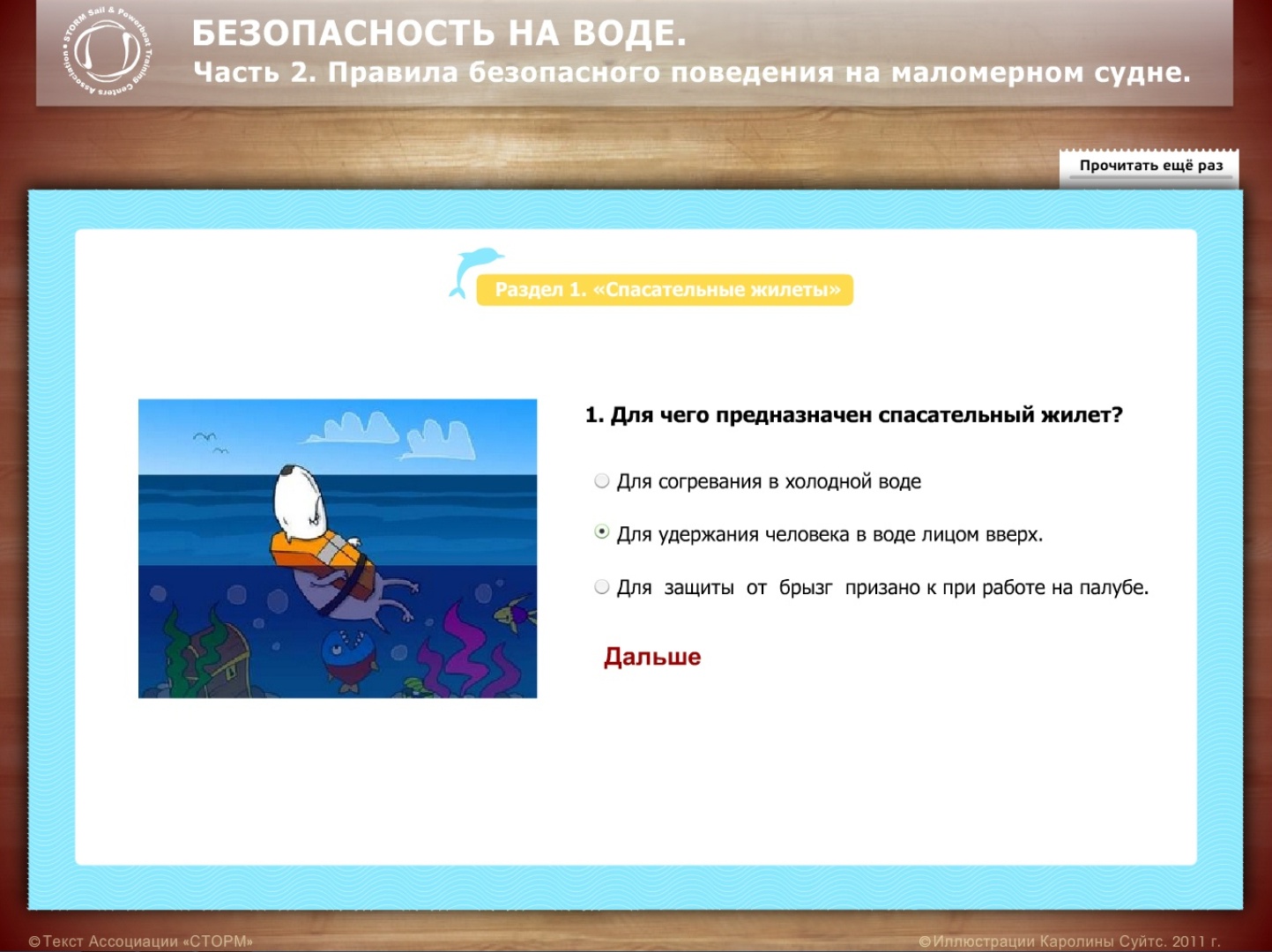 STORM Sail & Powerboat Training Centers Association

БЕЗОПАСНОСТЬ НА ВОДЕ.
Часть 2. Правила безопасного поведения на маломерном судне.

Прочитать ещё раз

Раздел 1. «Спасательные жилеты»

1. Для чего предназначен спасательный жилет?

Для согревания в холодной воде

Для удержания человека в воде лицом вверх.

Для защиты от брызг призано к при работе на палубе.

Дальше

©Текст Ассоциации «СТОРМ»

©Иллюстрации Каролины Суйтс. 2011 г.